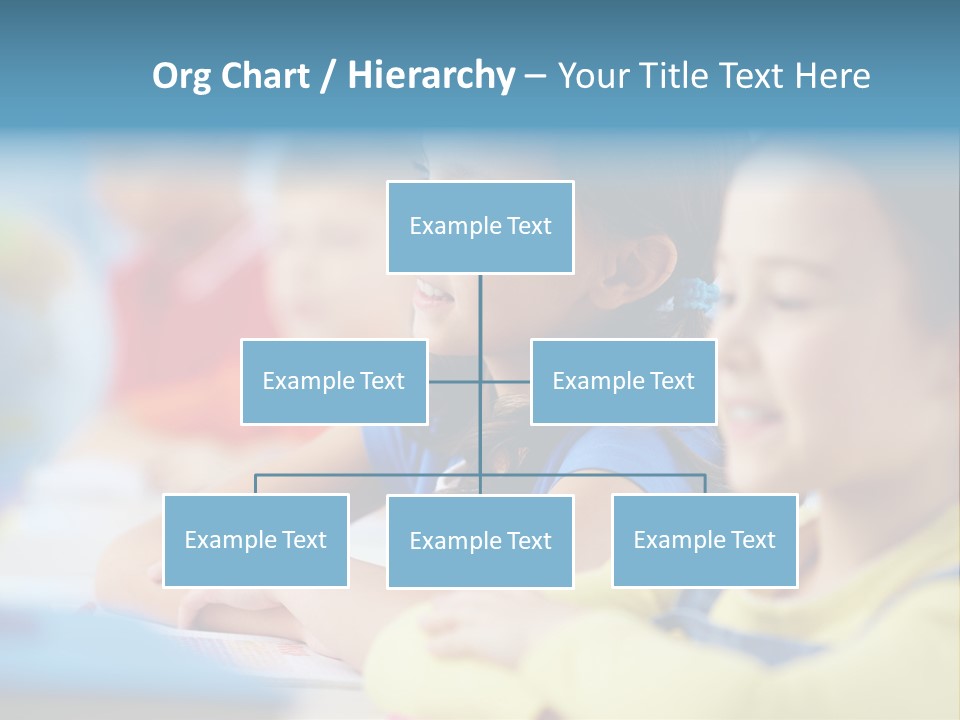 Org Chart / Hierarchy – Your Title Text Here

Example Text

Example Text

Example Text

Example Text

Example Text

Example Text